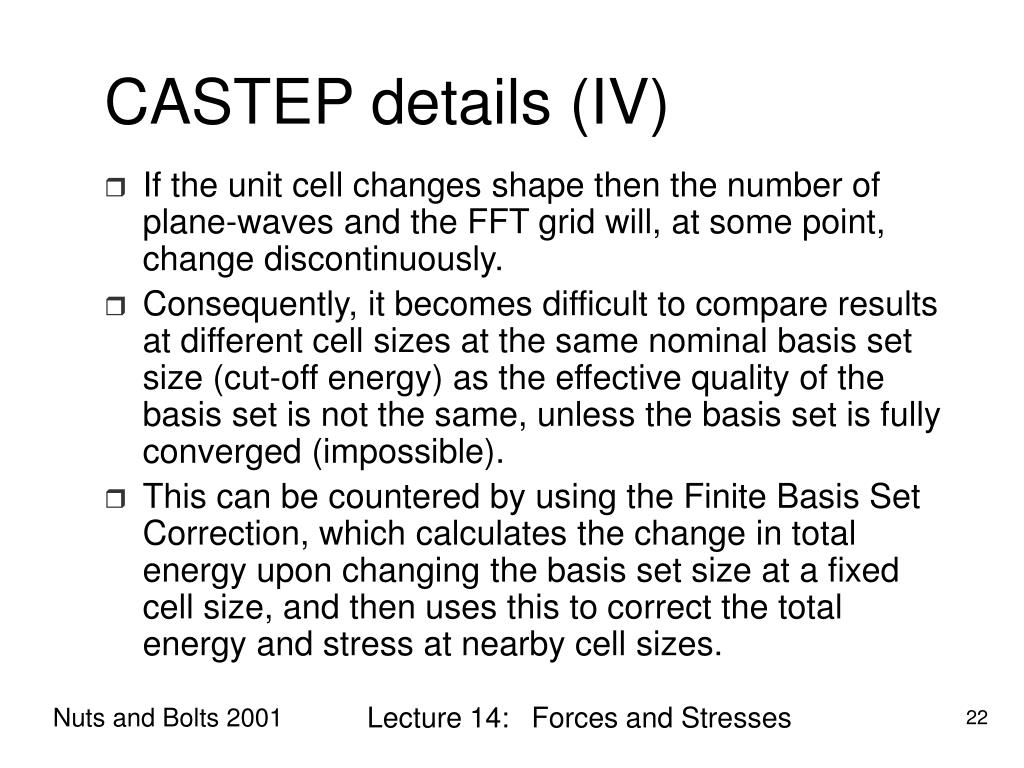 CASTEP details (IV)

If the unit cell changes shape then the number of plane-waves and the FFT grid will, at some point, change discontinuously.

Consequently, it becomes difficult to compare results at different cell sizes at the same nominal basis set size (cut-off energy) as the effective quality of the basis set is not the same, unless the basis set is fully converged (impossible).

This can be countered by using the Finite Basis Set Correction, which calculates the change in total energy upon changing the basis set size at a fixed cell size, and then uses this to correct the total energy and stress at nearby cell sizes.

Nuts and Bolts 2001

Lecture 14: Forces and Stresses

22